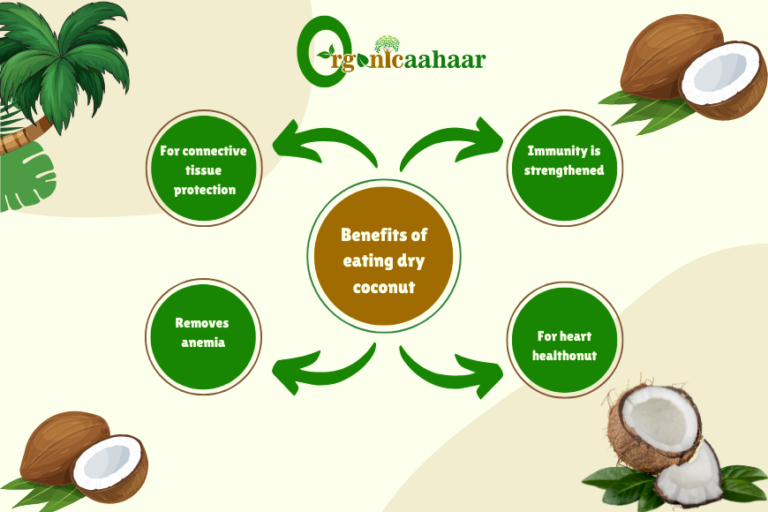 Organicaahaar

For connective tissue protection

Immunity is strengthened

Benefits of eating dry coconut

Removes anemia

For heart healthonut